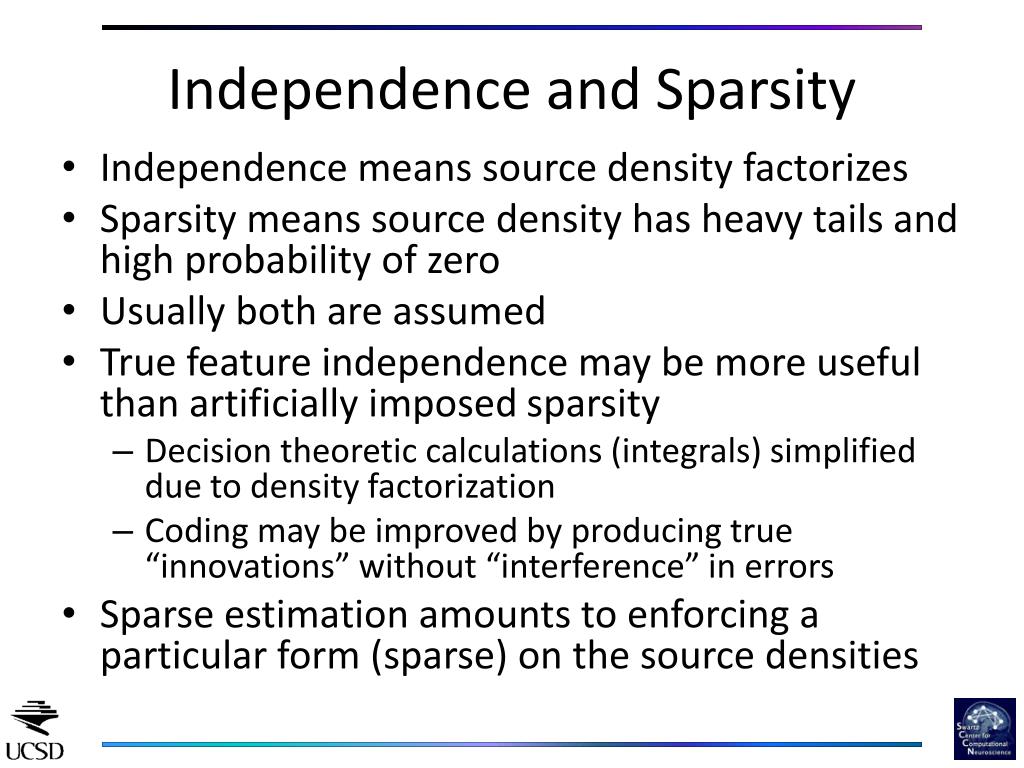 Independence and Sparsity

• Independence means source density factorizes
• Sparsity means source density has heavy tails and high probability of zero
• Usually both are assumed
• True feature independence may be more useful than artificially imposed sparsity
– Decision theoretic calculations (integrals) simplified due to density factorization
– Coding may be improved by producing true “innovations” without “interference” in errors
• Sparse estimation amounts to enforcing a particular form (sparse) on the source densities

UCSD

Swartz Center for Computational Neuroscience